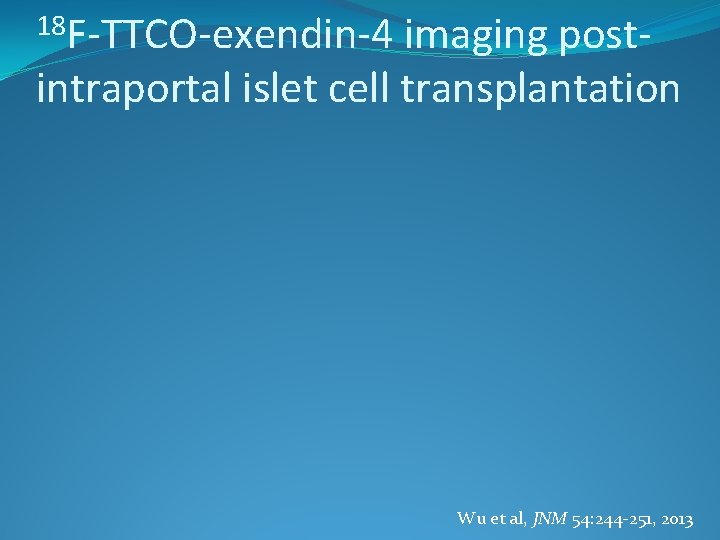 $^{18}$F-TTCO-exendin-4 imaging post-intraportal islet cell transplantation

Wu et al, JNM 54:244-251, 2013